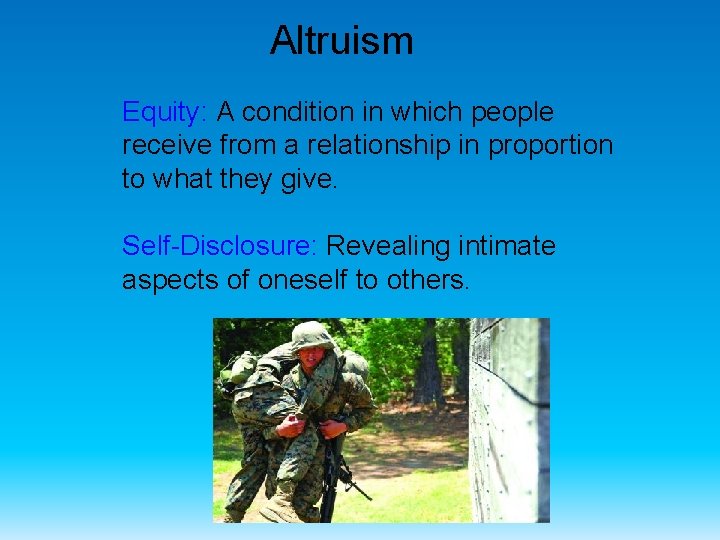 Altruism

Equity: A condition in which people receive from a relationship in proportion to what they give.

Self-Disclosure: Revealing intimate aspects of oneself to others.